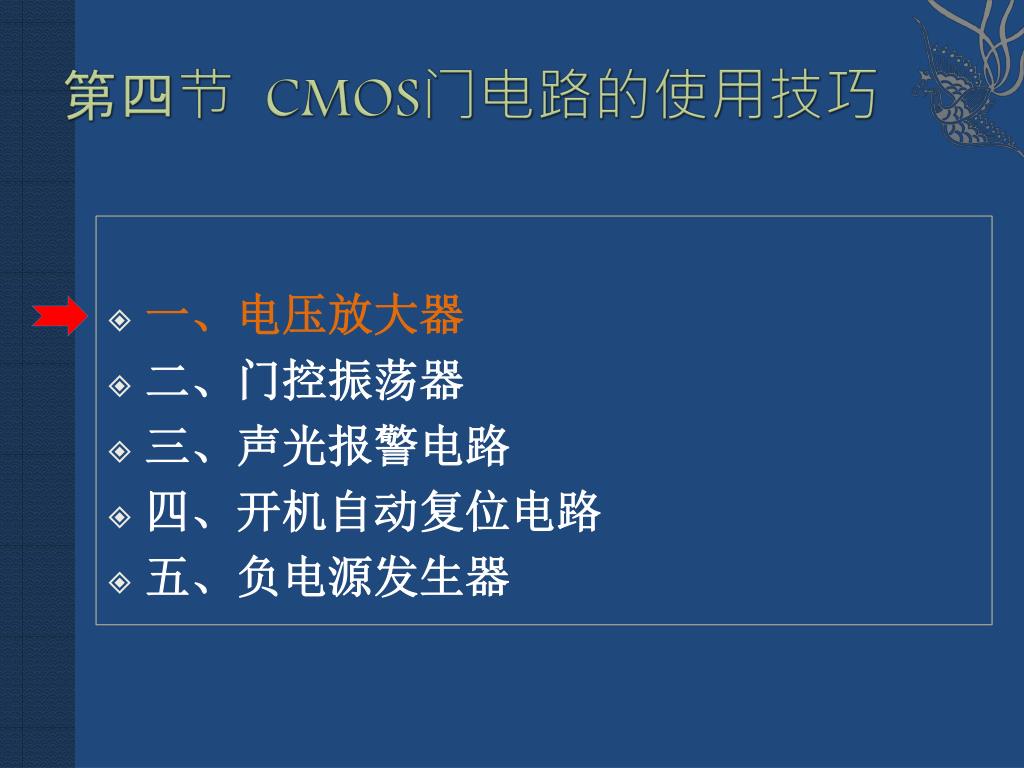 第四节 CMOS门电路的使用技巧

一、电压放大器
二、门控振荡器
三、声光报警电路
四、开机自动复位电路
五、负电源发生器